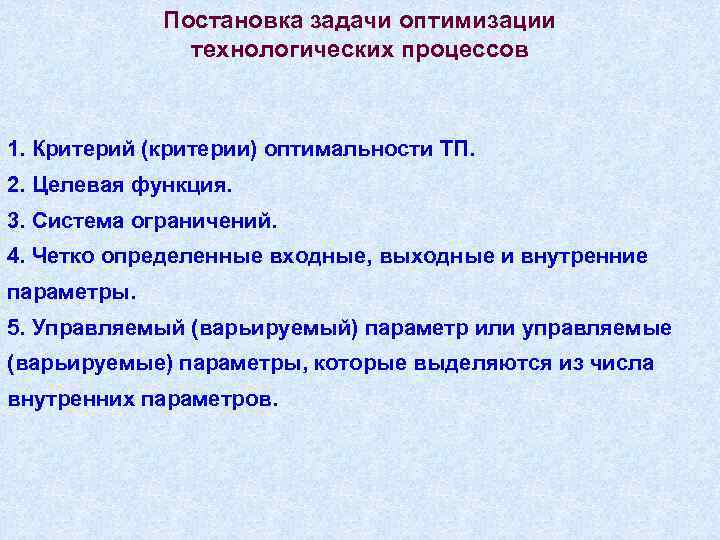 Постановка задачи оптимизации технологических процессов

1. Критерий (критерии) оптимальности ТП.

2. Целевая функция.

3. Система ограничений.

4. Четко определенные входные, выходные и внутренние параметры.

5. Управляемый (варьируемый) параметр или управляемые (варьируемые) параметры, которые выделяются из числа внутренних параметров.